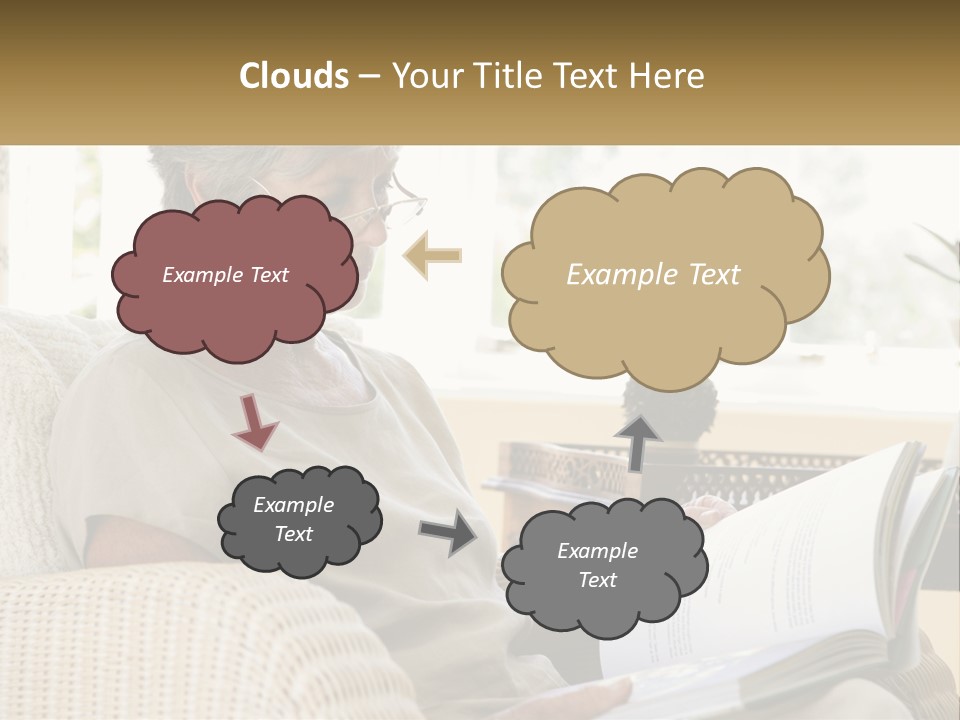 Clouds – Your Title Text Here

Example Text

Example Text

Example Text

Example Text